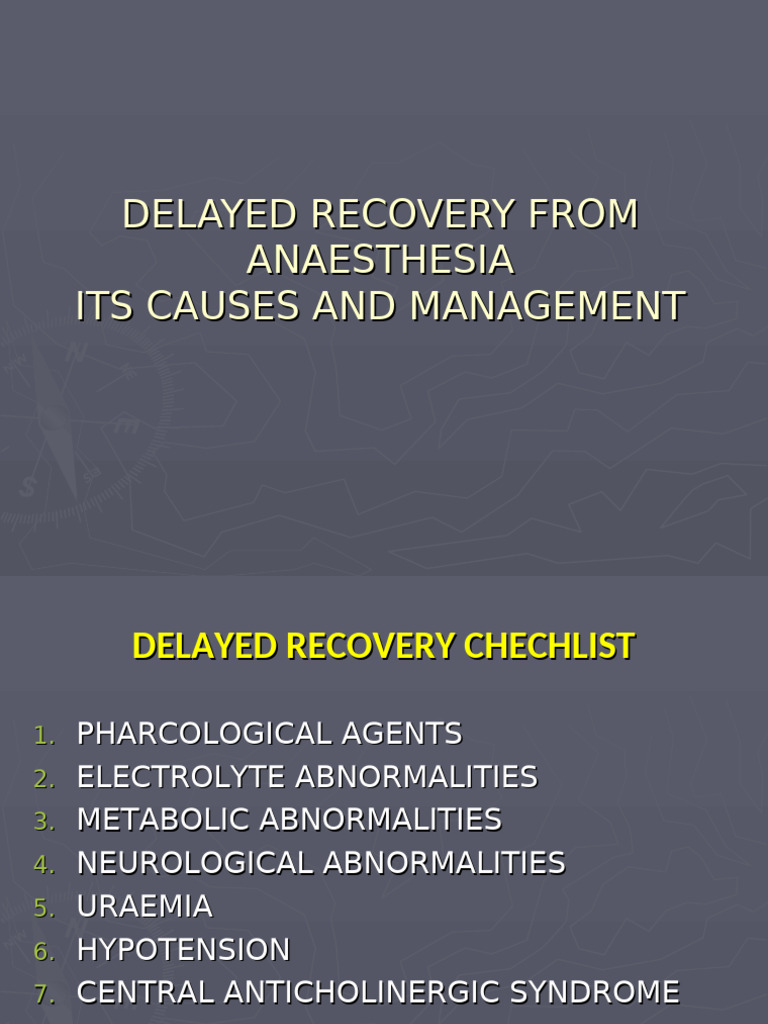 DELAYED RECOVERY FROM ANAESTHESIA
ITS CAUSES AND MANAGEMENT

DELAYED RECOVERY CHECHLIST

1. PHARCOLOGICAL AGENTS
2. ELECTROLYTE ABNORMALITIES
3. METABOLIC ABNORMALITIES
4. NEUROLOGICAL ABNORMALITIES
5. URAEMIA
6. HYPOTENSION
7. CENTRAL ANTICHOLINERGIC SYNDROME